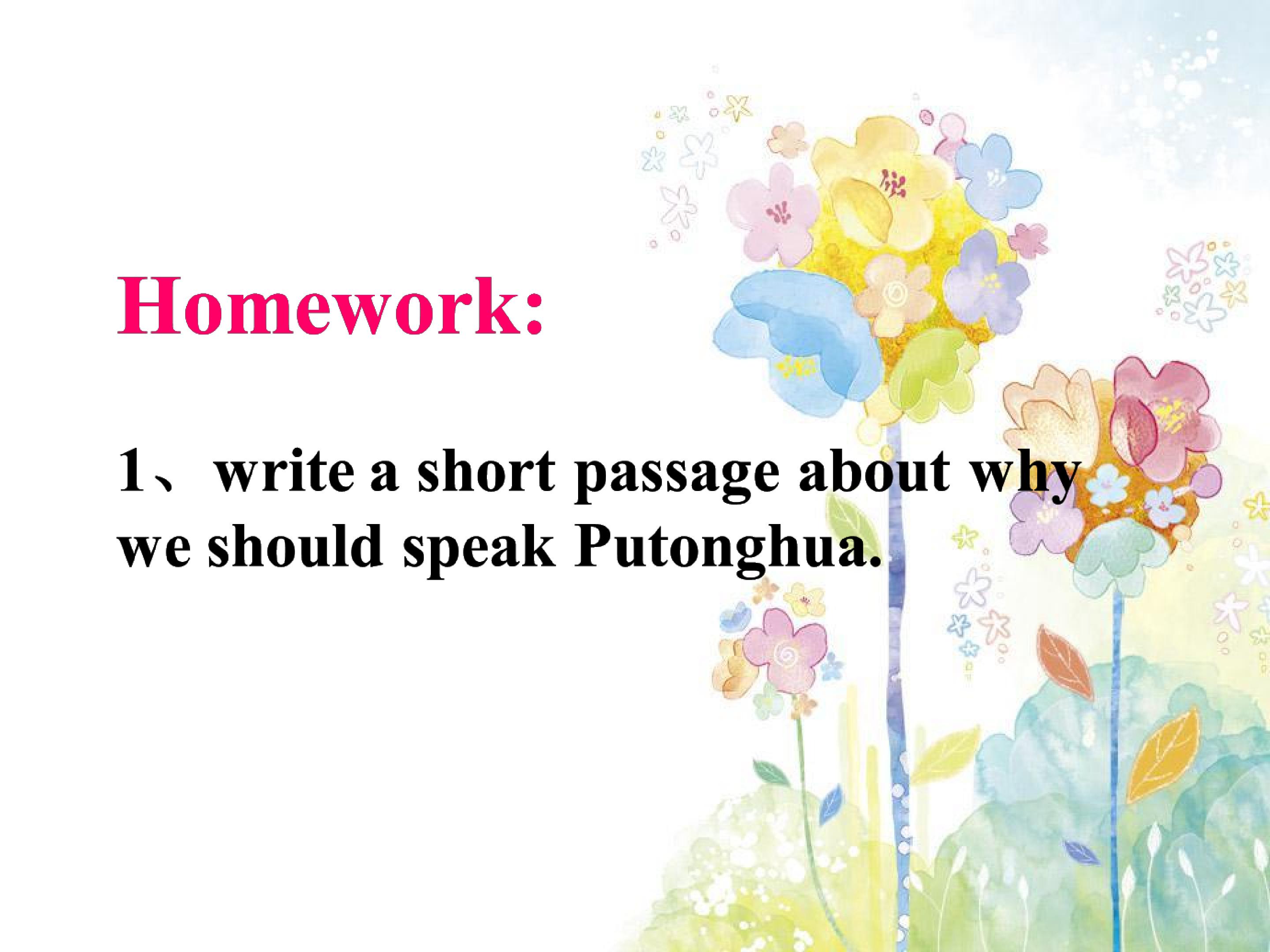 Homework:

1、write a short passage about why we should speak Putonghua.